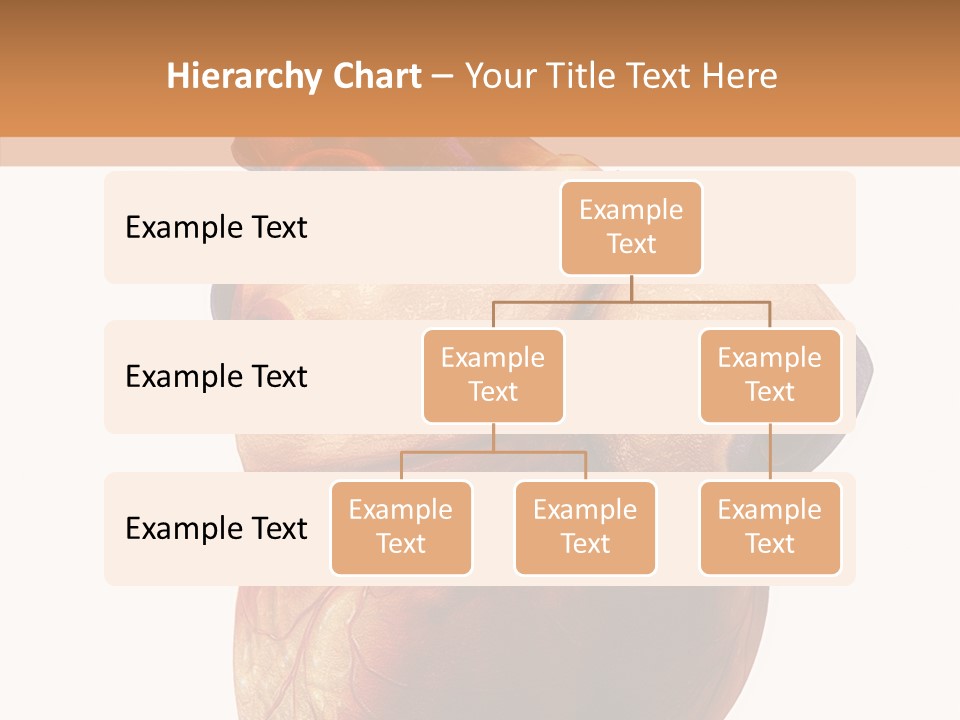 Hierarchy Chart – Your Title Text Here

Example Text

Example Text

Example Text

Example Text

Example Text

Example Text

Example Text

Example Text

Example Text